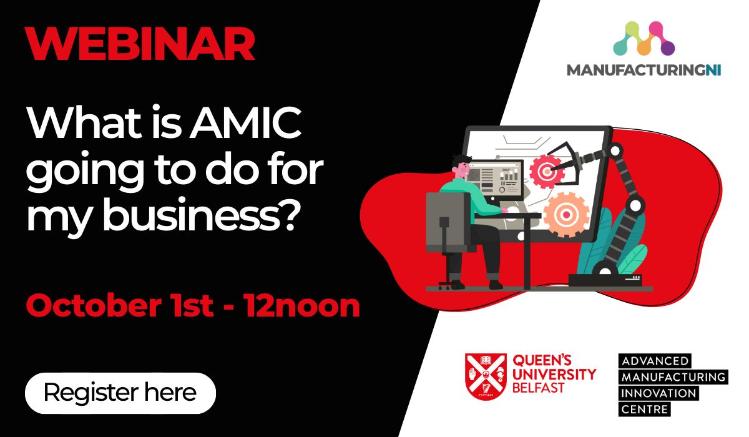 WEBINAR

What is AMIC going to do for my business?

October 1st - 12noon

Register here

MANUFACTURINGNI

QUEEN'S UNIVERSITY BELFAST

ADVANCED MANUFACTURING INNOVATION CENTRE